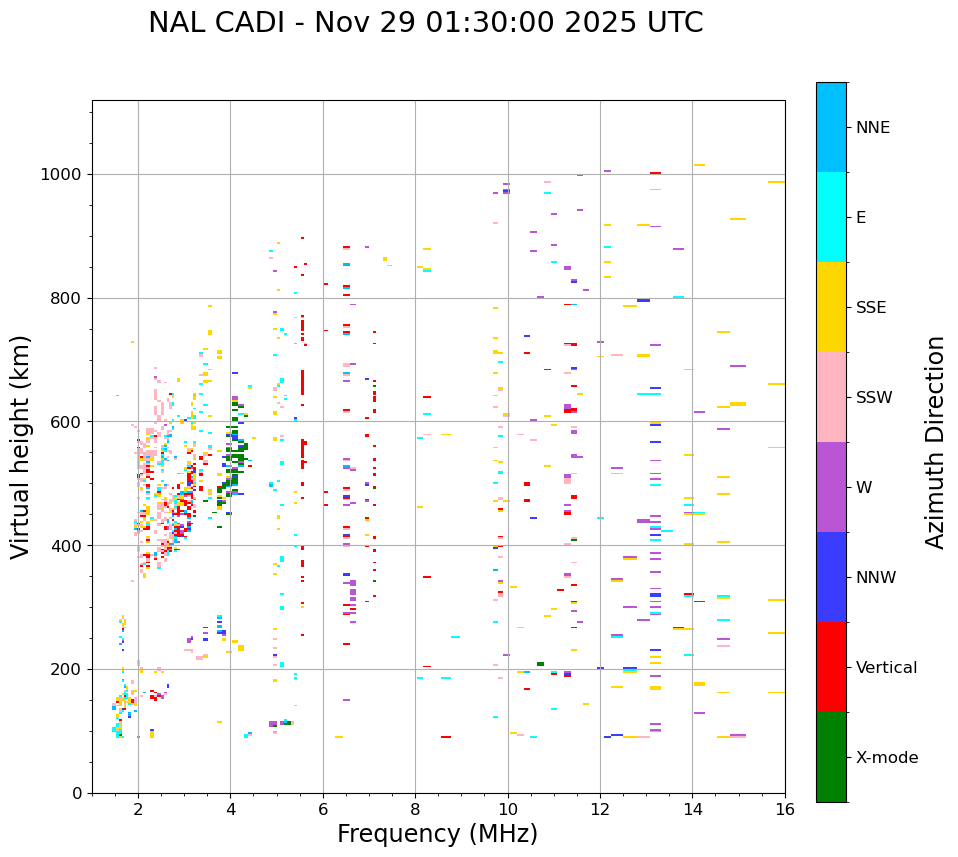 NAL CADI - Nov 29 01:30:00 2025 UTC

Virtual height (km)

1000
800
600
400
200
0

2
4
6
8
10
12
14
16

Frequency (MHz)

NNE
E
SSE
SSW
W
NNW
Vertical
X-mode

Azimuth Direction